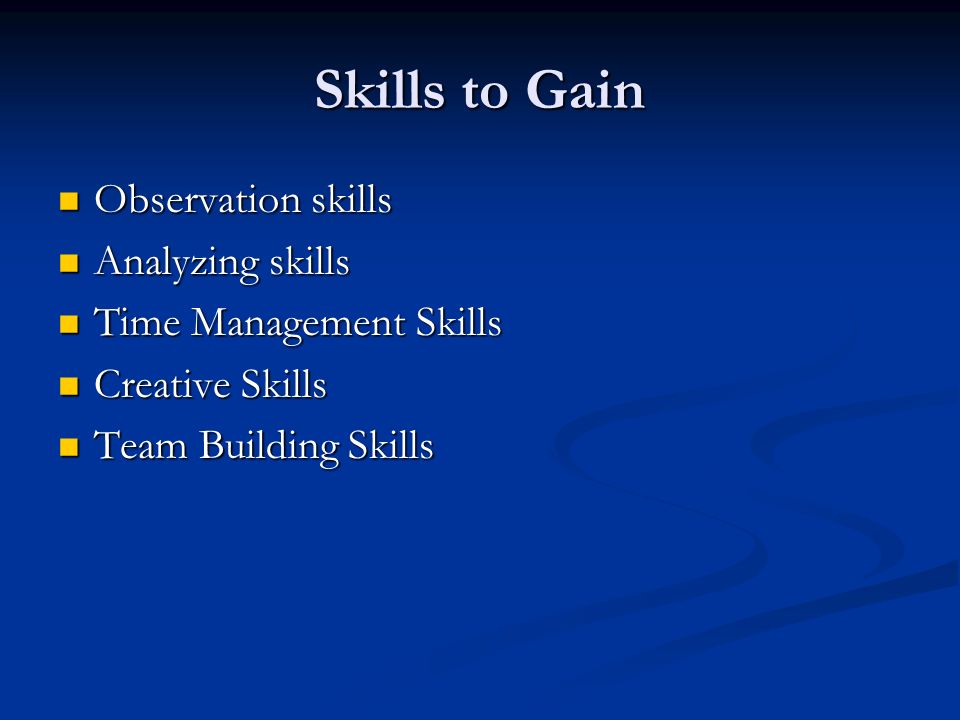 Skills to Gain

- Observation skills
- Analyzing skills
- Time Management Skills
- Creative Skills
- Team Building Skills